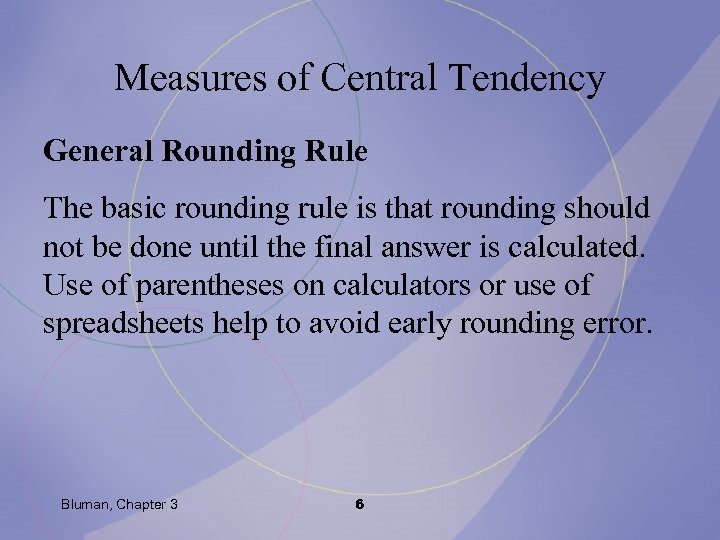 Measures of Central Tendency

General Rounding Rule

The basic rounding rule is that rounding should not be done until the final answer is calculated. Use of parentheses on calculators or use of spreadsheets help to avoid early rounding error.

Bluman, Chapter 3

6